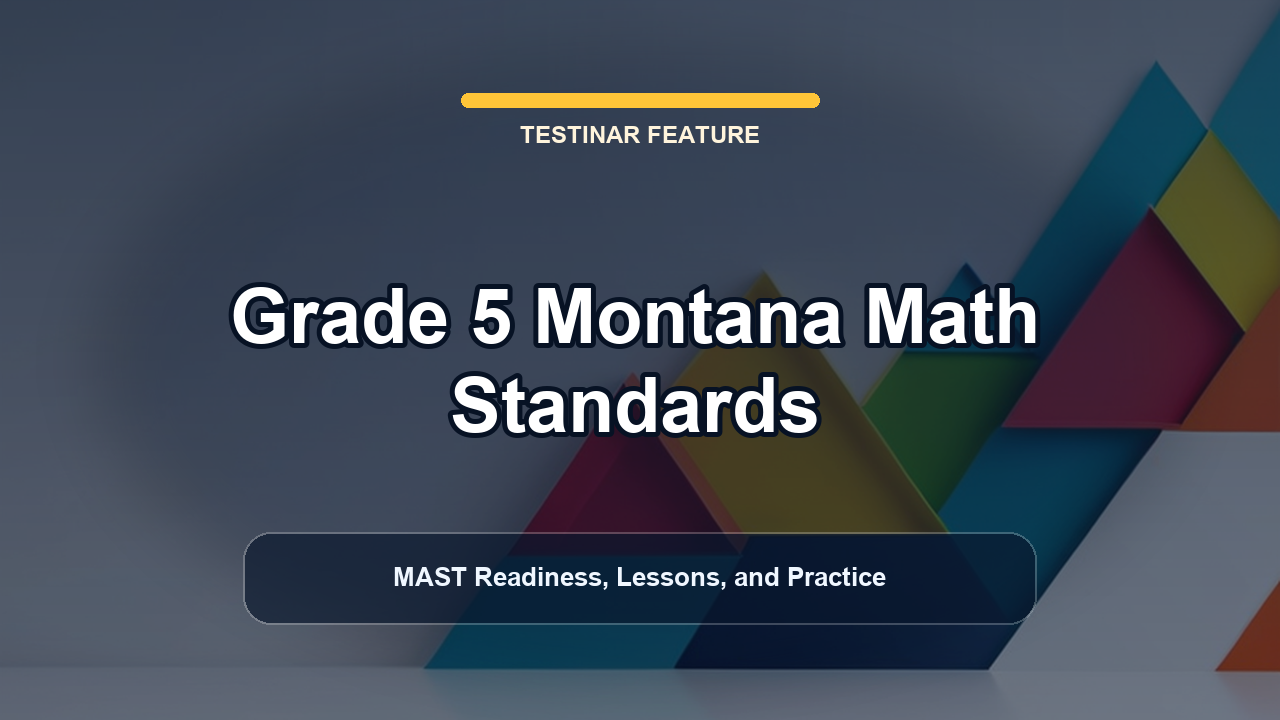 TESTINAR FEATURE

Grade 5 Montana Math Standards

MAST Readiness, Lessons, and Practice